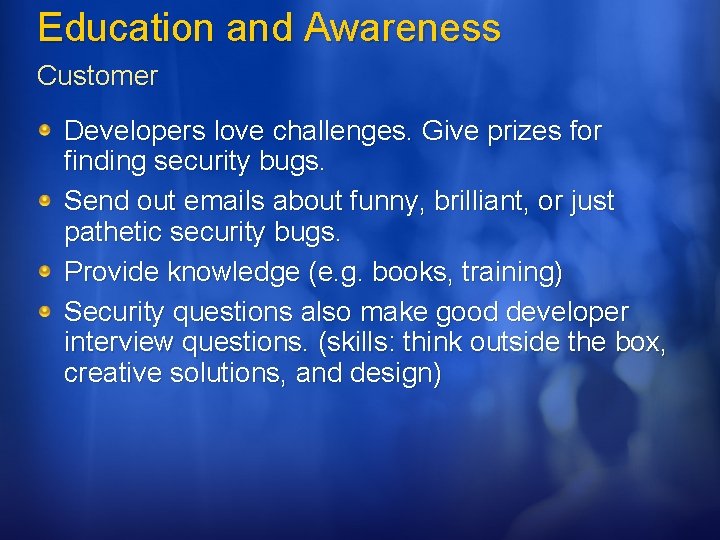 Education and Awareness

Customer

Developers love challenges. Give prizes for finding security bugs.

Send out emails about funny, brilliant, or just pathetic security bugs.

Provide knowledge (e.g. books, training)

Security questions also make good developer interview questions. (skills: think outside the box, creative solutions, and design)